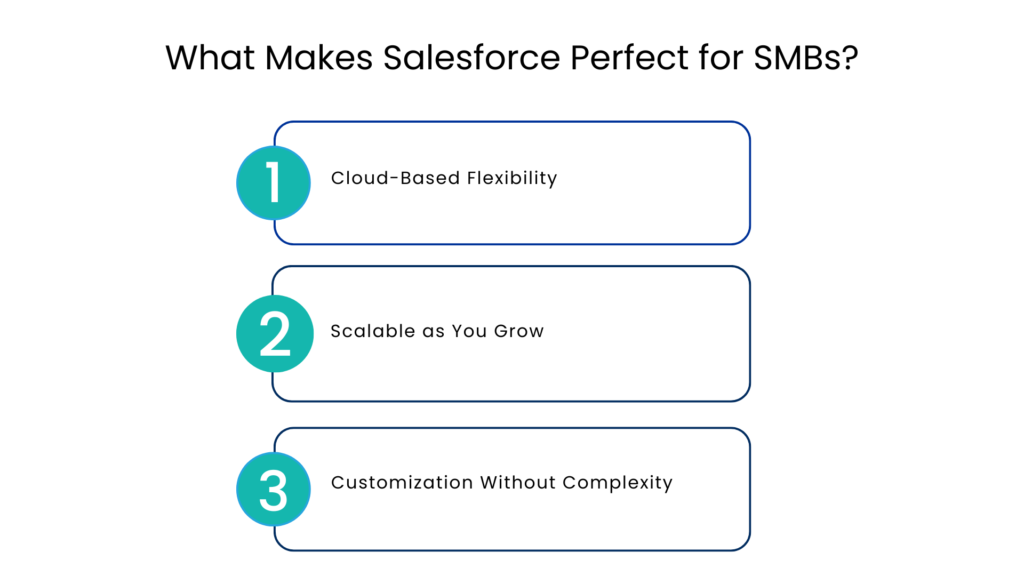 What Makes Salesforce Perfect for SMBs?

1 Cloud-Based Flexibility

2 Scalable as You Grow

3 Customization Without Complexity